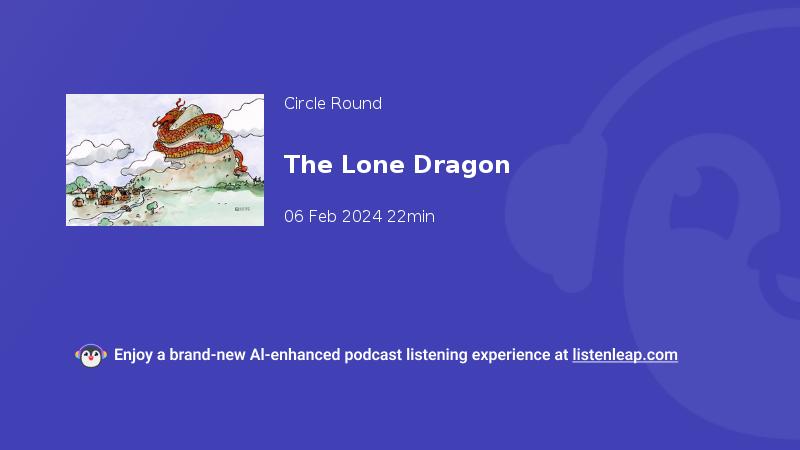 Circle Round

The Lone Dragon

06 Feb 2024 22min

Enjoy a brand-new AI-enhanced podcast listening experience at listenleap.com